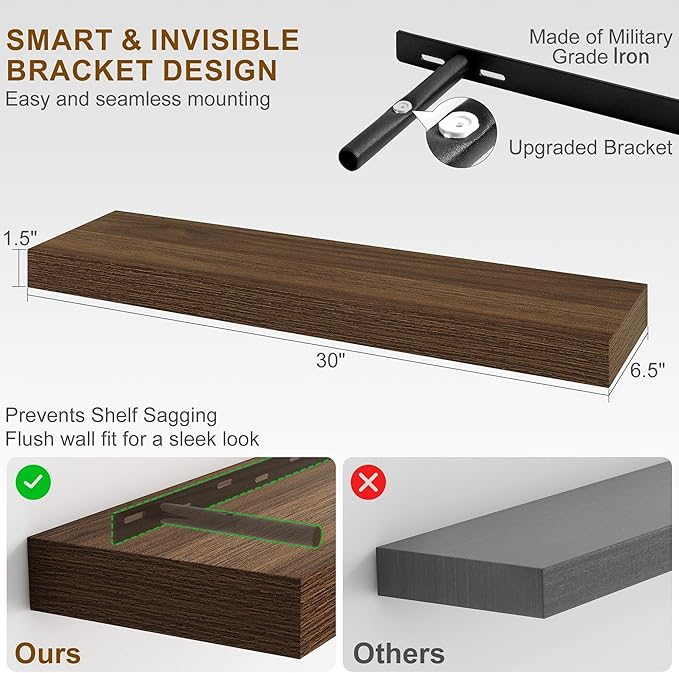 SMART & INVISIBLE BRACKET DESIGN
Easy and seamless mounting

Made of Military Grade Iron

Upgraded Bracket

1.5"

30"

6.5"

Prevents Shelf Sagging
Flush wall fit for a sleek look

Ours

Others